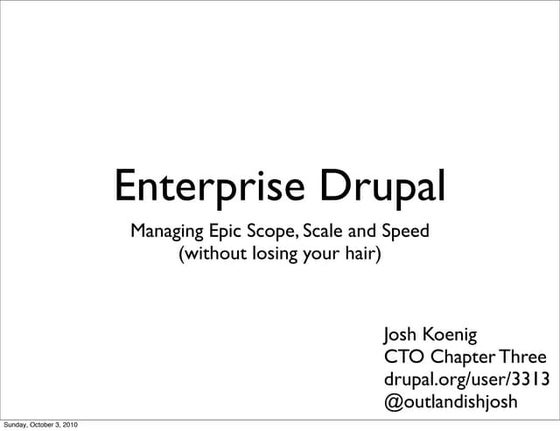 Enterprise Drupal

Managing Epic Scope, Scale and Speed
(without losing your hair)

Josh Koenig
CTO Chapter Three
drupal.org/user/3313
@outlandishjosh

Sunday, October 3, 2010